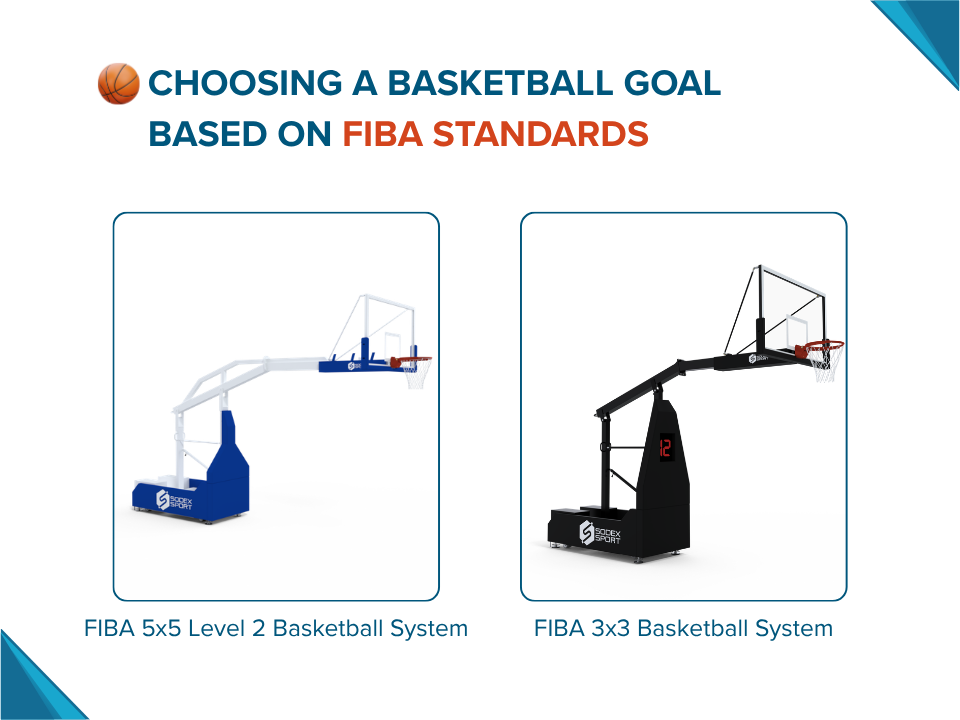 CHOOSING A BASKETBALL GOAL BASED ON FIBA STANDARDS

SODEX SPORT

FIBA 5x5 Level 2 Basketball System

12

SODEX SPORT

FIBA 3x3 Basketball System